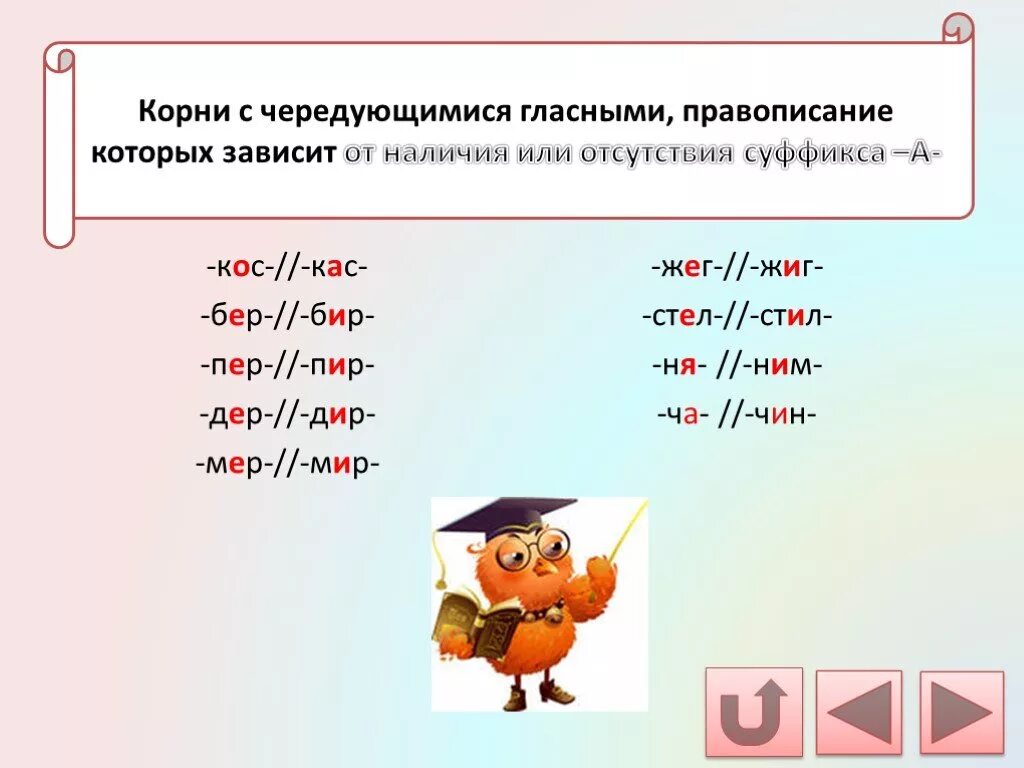 Корни с чередующимися гласными, правописание которых зависит от наличия или отсутствия суффикса –А-

-кос-//-кас-
-бер-//-бир-
-пер-//-пир-
-дер-//-дир-
-мер-//-мир-

-жег-//-жиг-
-стел-//-стил-
-ня- //-ним-
-ча- //-чин-